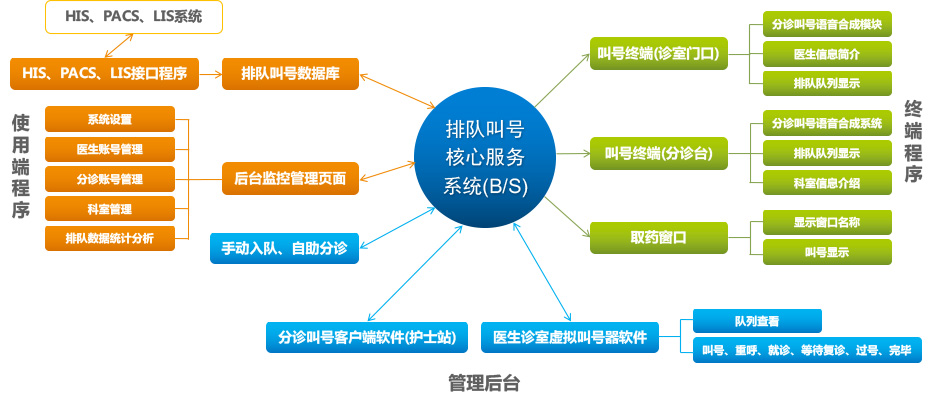 HIS、PACS、LIS系统

HIS、PACS、LIS接口程序

排队叫号数据库

使用端程序

系统设置

医生账号管理

分诊账号管理

科室管理

排队数据统计分析

后台监控管理页面

手动入队、自助分诊

排队叫号核心服务系统(B/S)

叫号终端(诊室门口)

分诊叫号语音合成模块

医生信息简介

排队队列显示

叫号终端(分诊台)

分诊叫号语音合成系统

排队队列显示

科室信息介绍

取药窗口

显示窗口名称

叫号显示

终端程序

分诊叫号客户端软件(护士站)

医生诊室虚拟叫号器软件

队列查看

叫号、重呼、就诊、等待复诊、过号、完毕

管理后台